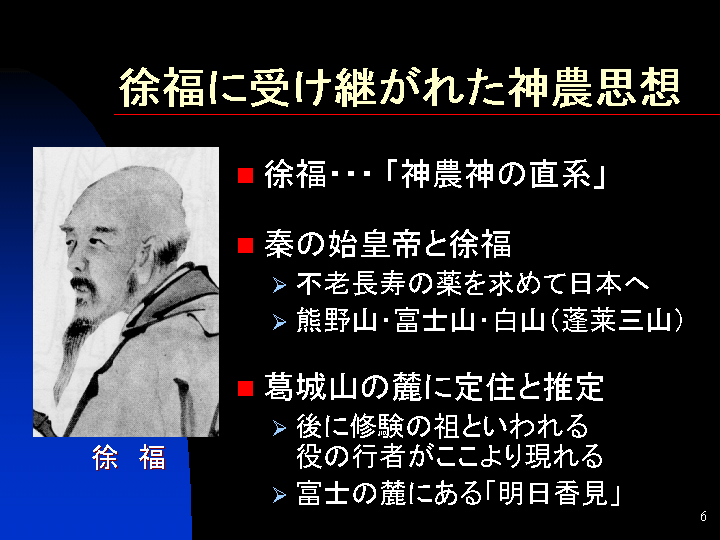 徐福に受け継がれた神農思想

徐 福

■ 徐福・・・「神農神の直系」

■ 秦の始皇帝と徐福
➢ 不老長寿の薬を求めて日本へ
➢ 熊野山・富士山・白山（蓬莱三山）

■ 葛城山の麓に定住と推定
➢ 後に修験の祖といわれる役の行者がここより現れる
➢ 富士の麓にある「明日香見」

6